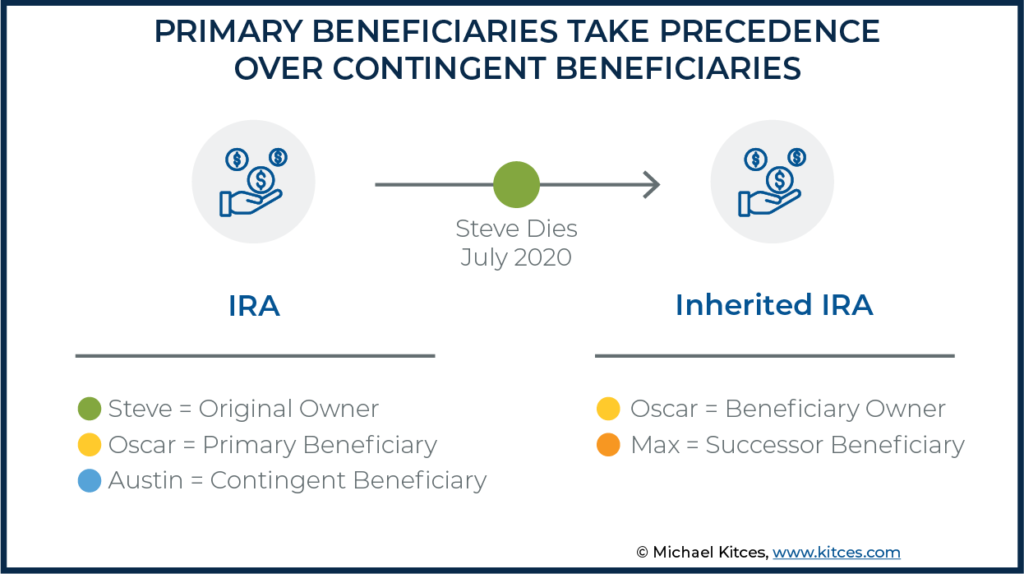 PRIMARY BENEFICIARIES TAKE PRECEDENCE OVER CONTINGENT BENEFICIARIES

Steve Dies
July 2020

IRA

Steve = Original Owner
Oscar = Primary Beneficiary
Austin = Contingent Beneficiary

Inherited IRA

Oscar = Beneficiary Owner
Max = Successor Beneficiary

© Michael Kitces, www.kitces.com